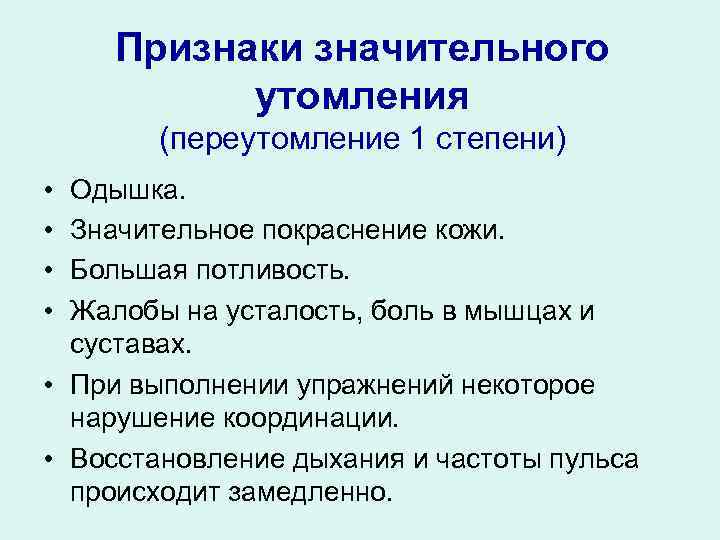 Признаки значительного утомления
(переутомление 1 степени)

• Одышка.
• Значительное покраснение кожи.
• Большая потливость.
• Жалобы на усталость, боль в мышцах и суставах.
• При выполнении упражнений некоторое нарушение координации.
• Восстановление дыхания и частоты пульса происходит замедленно.